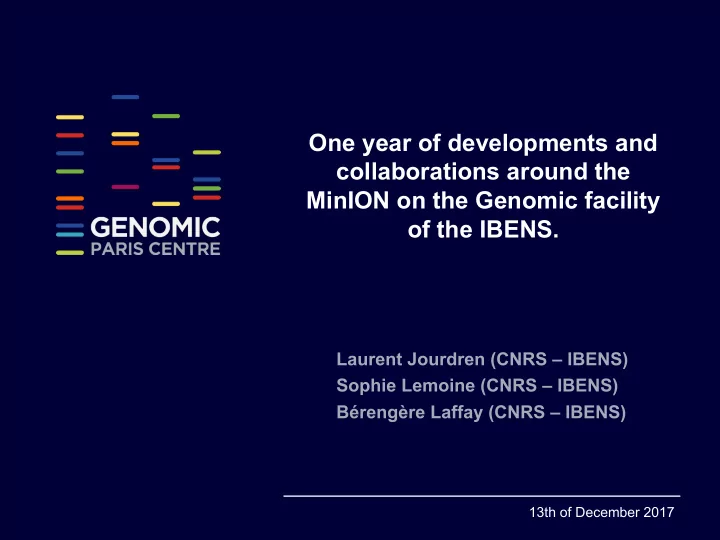 GENOMIC
PARIS CENTRE

One year of developments and collaborations around the MinION on the Genomic facility of the IBENS.

Laurent Jourdren (CNRS – IBENS)
Sophie Lemoine (CNRS – IBENS)
Bérengère Laffay (CNRS – IBENS)

13th of December 2017